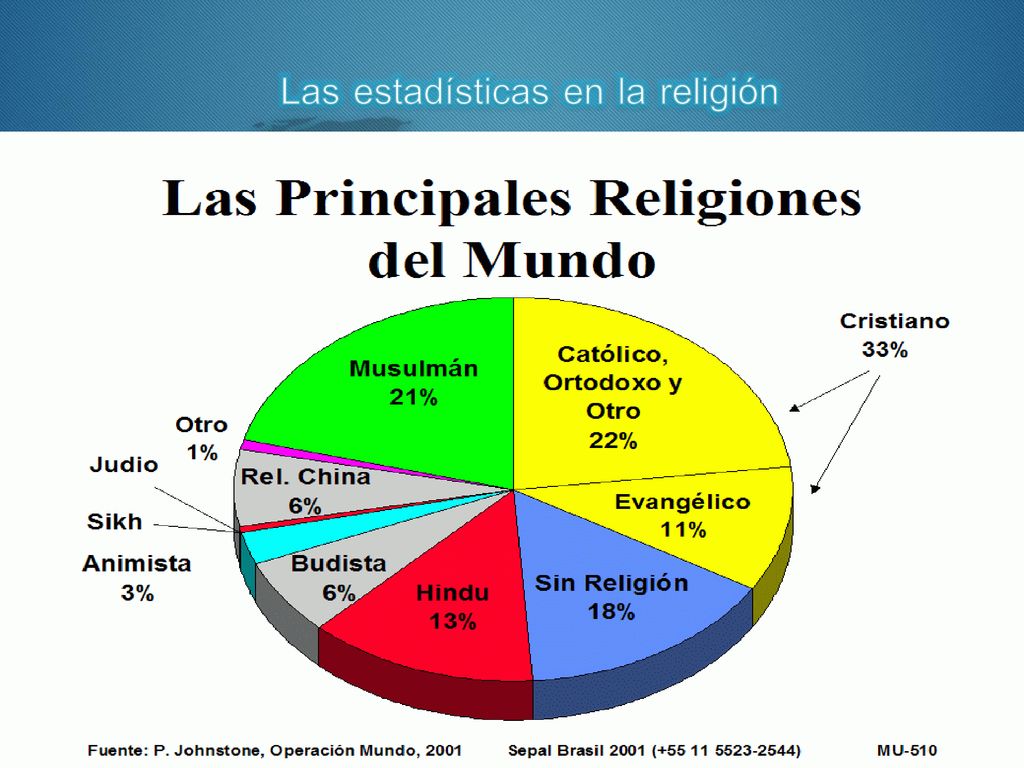 Las estadísticas en la religión

Las Principales Religiones del Mundo

Cristiano 33%

Católico, Ortodoxo y Otro 22%

Evangélico 11%

Sin Religión 18%

Hindu 13%

Budista 6%

Animista 3%

Sikh

Judio

Rel. China 6%

Otro 1%

Musulmán 21%

Fuente: P. Johnstone, Operación Mundo, 2001 Sepal Brasil 2001 (+55 11 5523-2544) MU-510